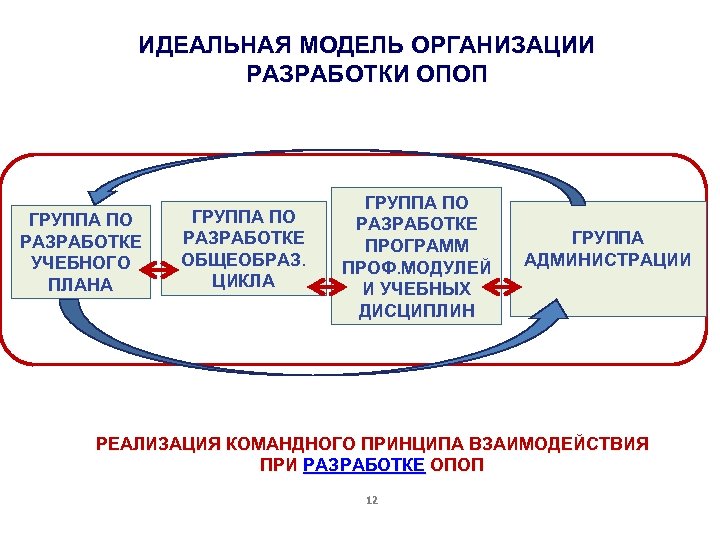 ИДЕАЛЬНАЯ МОДЕЛЬ ОРГАНИЗАЦИИ РАЗРАБОТКИ ОПОП

ГРУППА ПО РАЗРАБОТКЕ УЧЕБНОГО ПЛАНА

ГРУППА ПО РАЗРАБОТКЕ ОБЩЕОБРАЗ. ЦИКЛА

ГРУППА ПО РАЗРАБОТКЕ ПРОГРАММ ПРОФ.МОДУЛЕЙ И УЧЕБНЫХ ДИСЦИПЛИН

ГРУППА АДМИНИСТРАЦИИ

РЕАЛИЗАЦИЯ КОМАНДНОГО ПРИНЦИПА ВЗАИМОДЕЙСТВИЯ ПРИ РАЗРАБОТКЕ ОПОП

12